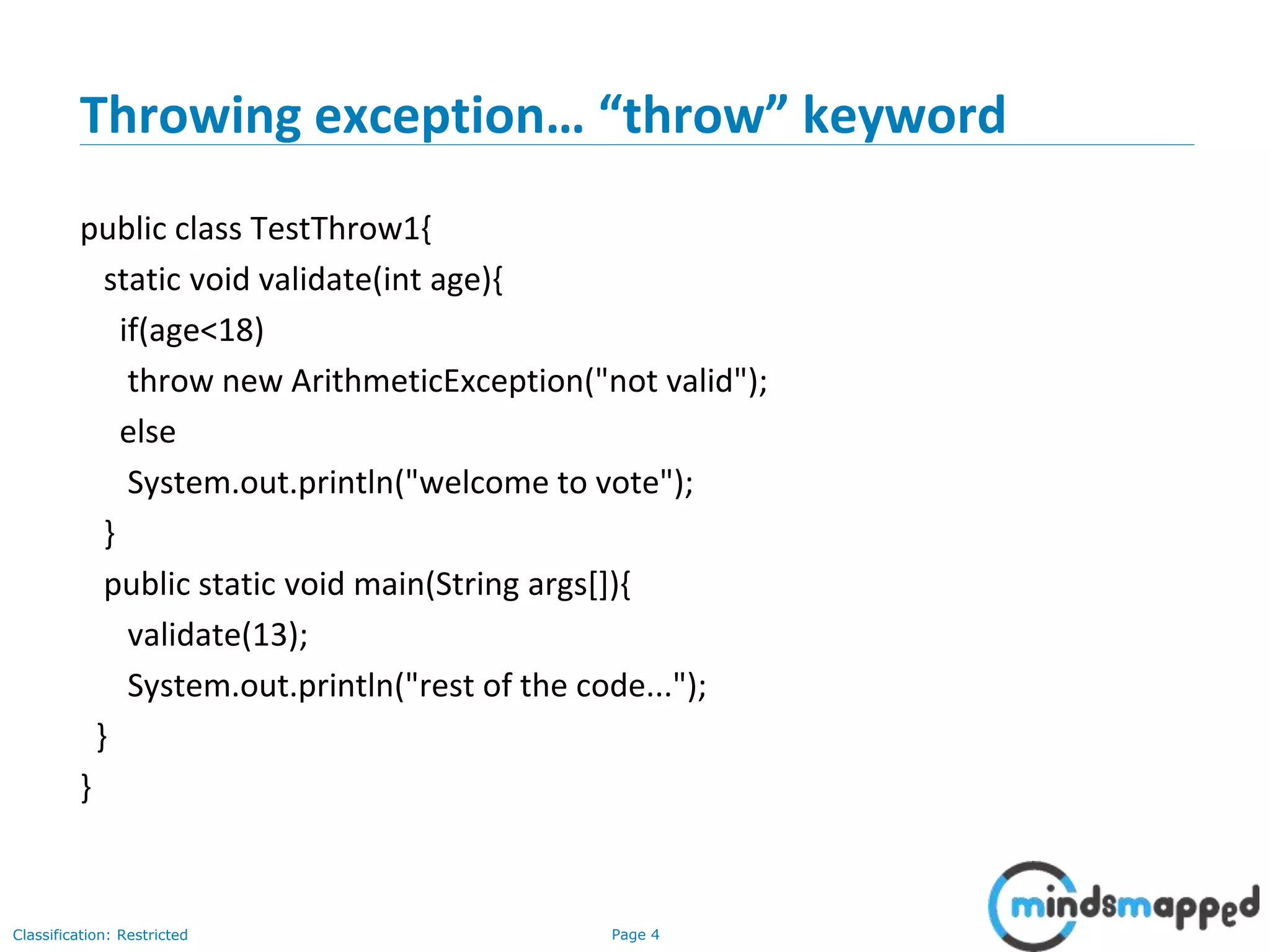 Throwing exception… “throw” keyword

public class TestThrow1{
static void validate(int age){
if(age<18)
throw new ArithmeticException("not valid");
else
System.out.println("welcome to vote");
}
public static void main(String args[]){
validate(13);
System.out.println("rest of the code...");
}
}

Classification: Restricted

Page 4

mindsmapped